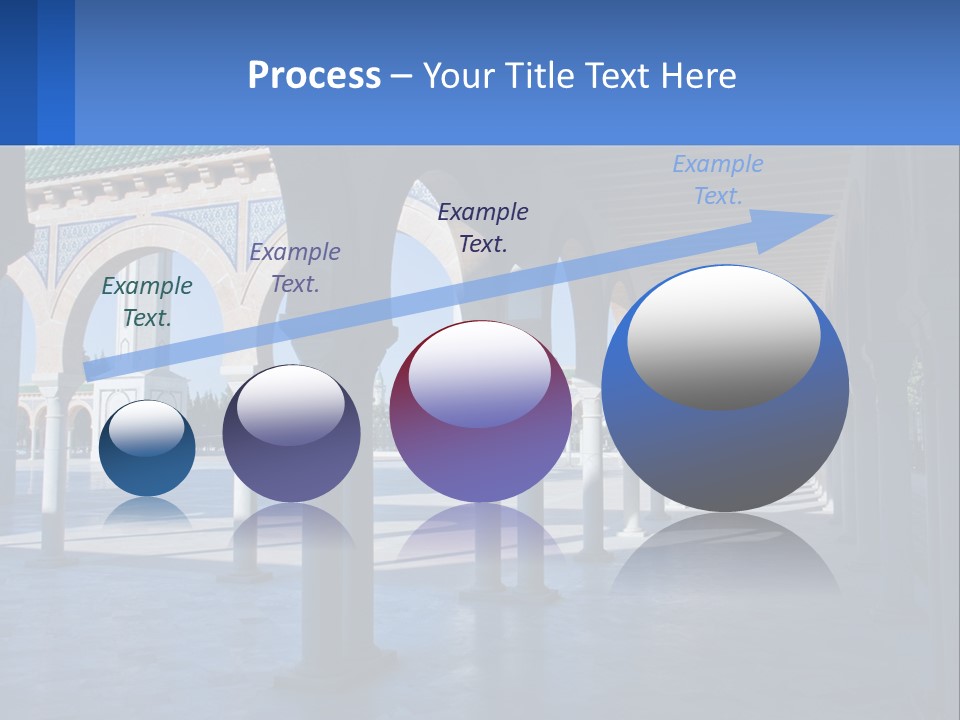 Process – Your Title Text Here

Example Text.

Example Text.

Example Text.

Example Text.